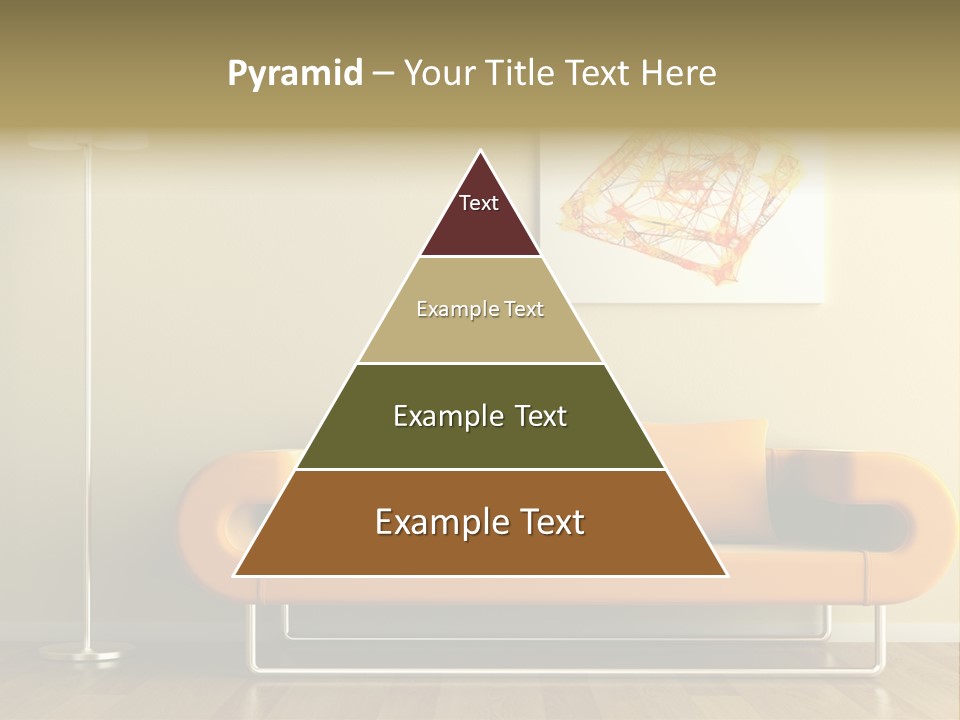 Pyramid – Your Title Text Here

Text

Example Text

Example Text

Example Text